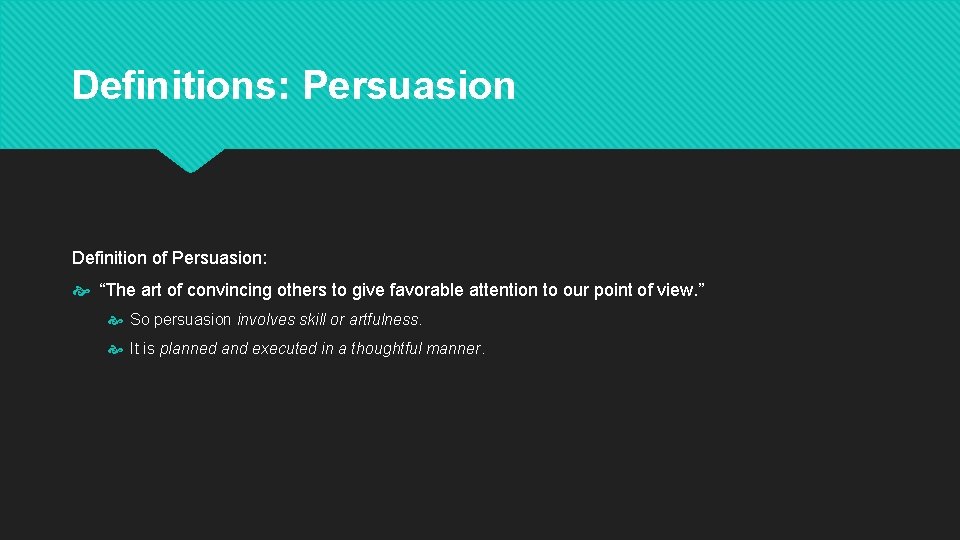 Definitions: Persuasion

Definition of Persuasion:

“The art of convincing others to give favorable attention to our point of view.”

So persuasion involves skill or artfulness.

It is planned and executed in a thoughtful manner.